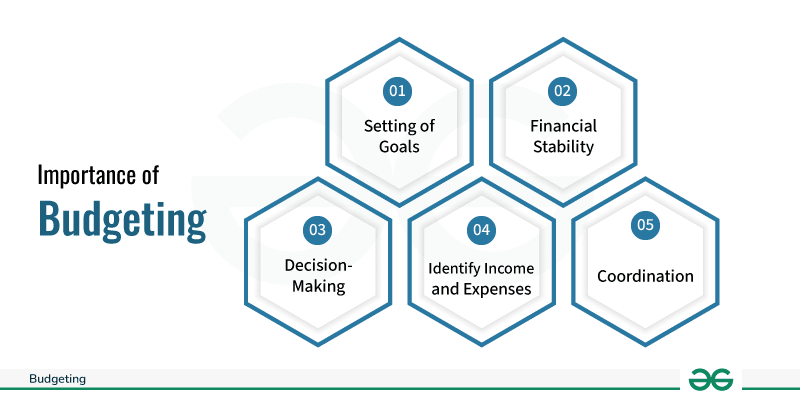 Importance of
Budgeting

01
Setting of Goals

02
Financial Stability

03
Decision-Making

04
Identify Income and Expenses

05
Coordination

Budgeting